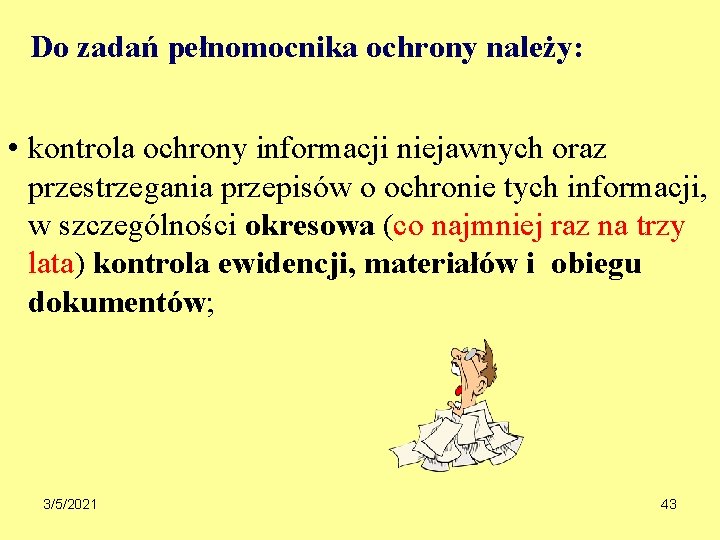 Do zadań pełnomocnika ochrony należy:

• kontrola ochrony informacji niejawnych oraz przestrzegania przepisów o ochronie tych informacji, w szczególności okresowa (co najmniej raz na trzy lata) kontrola ewidencji, materiałów i obiegu dokumentów;

3/5/2021

43